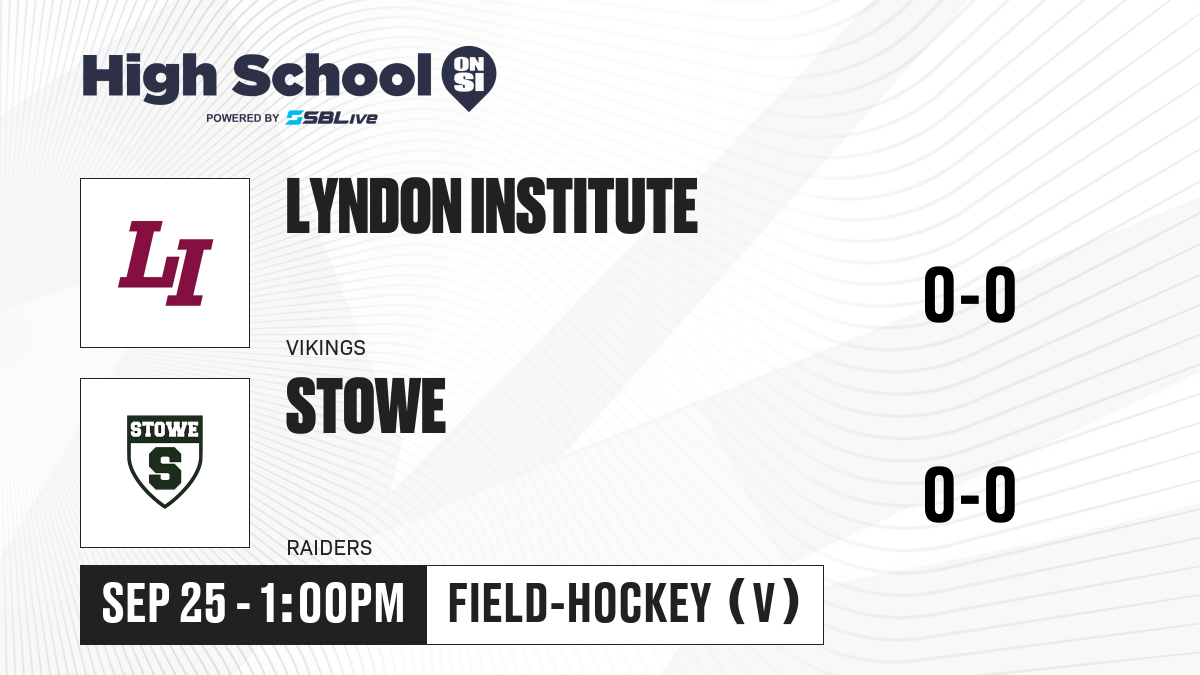 High School ON SI
POWERED BY SBLive

LI

LYNDON INSTITUTE
VIKINGS

0-0

STOWE
S

STOWE
RAIDERS

0-0

SEP 25 - 1:00PM
FIELD-HOCKEY (V)